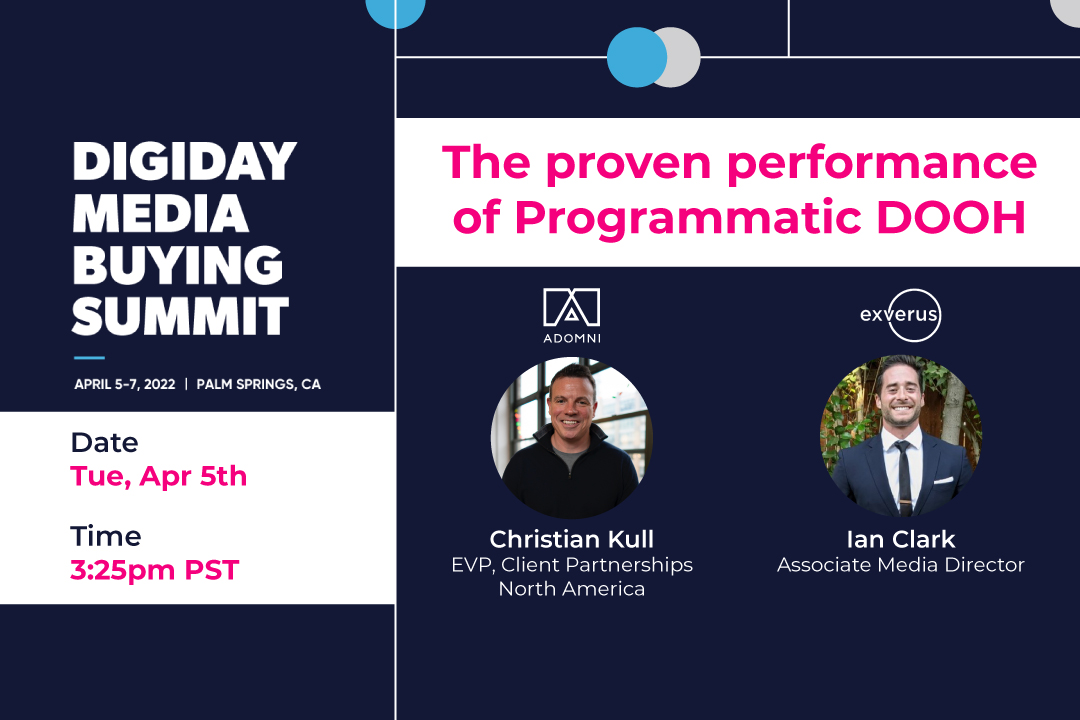 DIGIDAY MEDIA BUYING SUMMIT

APRIL 5-7, 2022 | PALM SPRINGS, CA

Date
Tue, Apr 5th

Time
3:25pm PST

The proven performance of Programmatic DOOH

ADOMNI

Christian Kull
EVP, Client Partnerships North America

exverus

Ian Clark
Associate Media Director